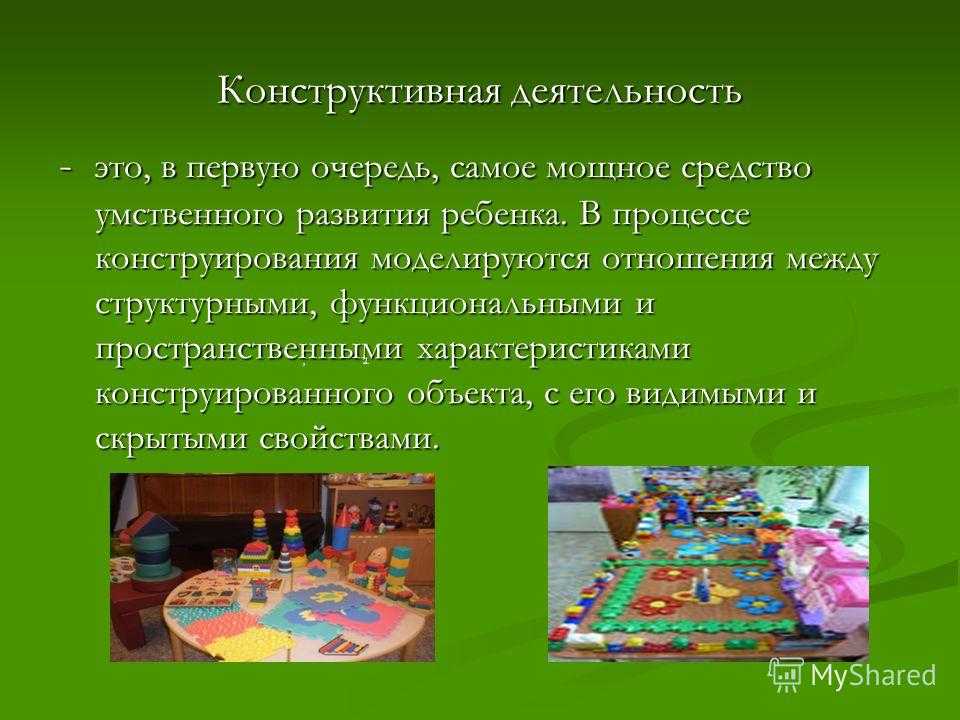 Конструктивная деятельность

- это, в первую очередь, самое мощное средство умственного развития ребенка. В процессе конструирования моделируются отношения между структурными, функциональными и пространственными характеристиками конструированного объекта, с его видимыми и скрытыми свойствами.

MyShared